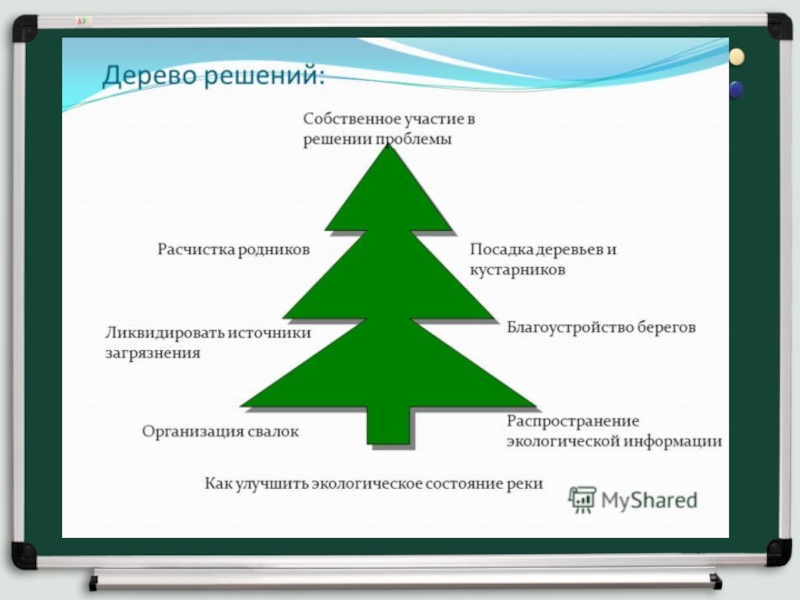 Дерево решений:

Собственное участие в решении проблемы

Расчистка родников

Посадка деревьев и кустарников

Ликвидировать источники загрязнения

Благоустройство берегов

Организация свалок

Распространение экологической информации

Как улучшить экологическое состояние реки

MyShared